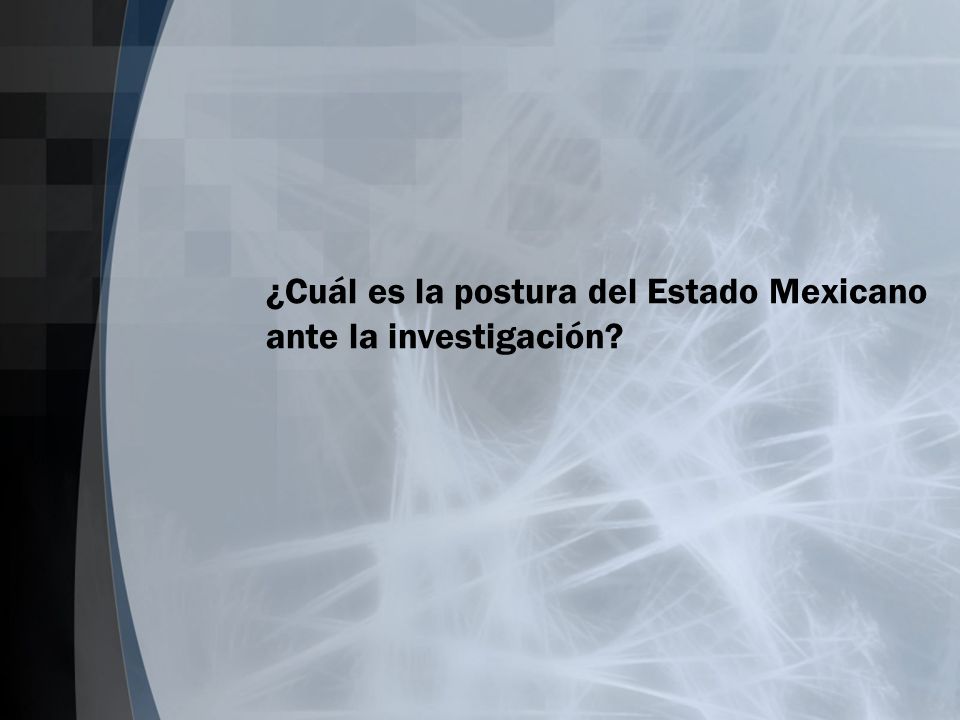 ¿Cuál es la postura del Estado Mexicano ante la investigación?